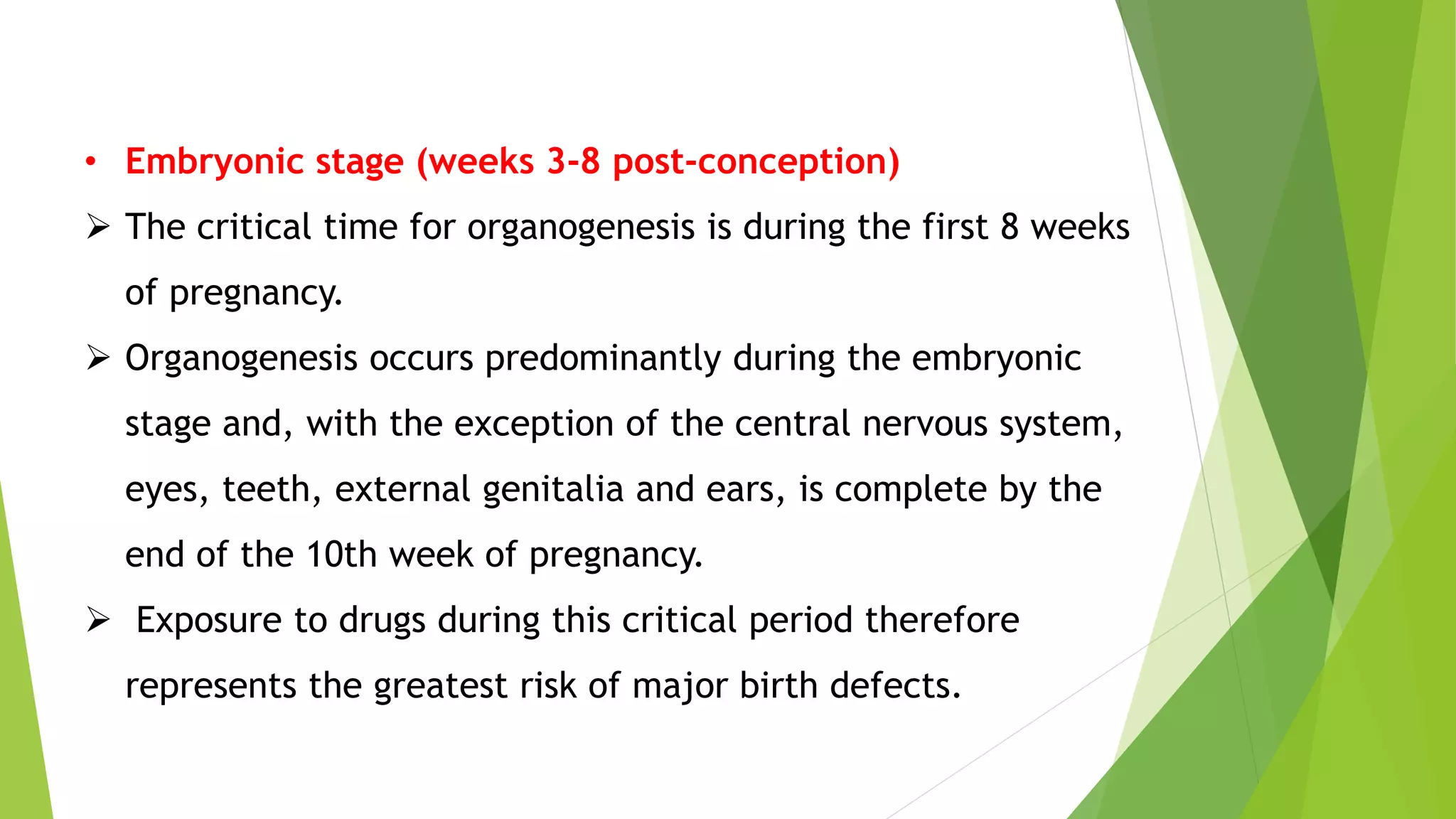 • Embryonic stage (weeks 3-8 post-conception)

➢ The critical time for organogenesis is during the first 8 weeks of pregnancy.

➢ Organogenesis occurs predominantly during the embryonic stage and, with the exception of the central nervous system, eyes, teeth, external genitalia and ears, is complete by the end of the 10th week of pregnancy.

➢ Exposure to drugs during this critical period therefore represents the greatest risk of major birth defects.